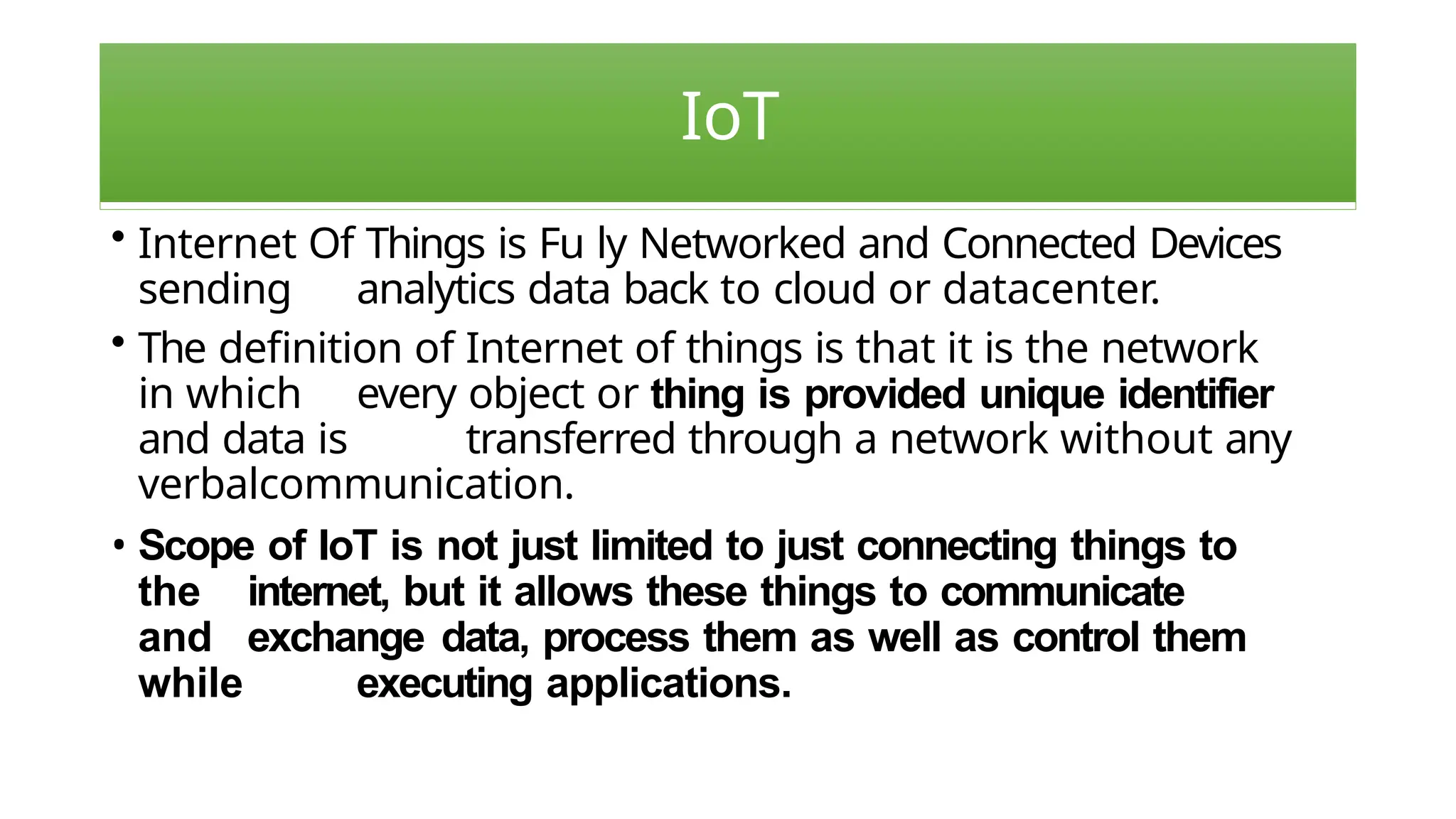 IoT

• Internet Of Things is Fu ly Networked and Connected Devices sending analytics data back to cloud or datacenter.

• The definition of Internet of things is that it is the network in which every object or thing is provided unique identifier and data is transferred through a network without any verbalcommunication.

• Scope of IoT is not just limited to just connecting things to the internet, but it allows these things to communicate and exchange data, process them as well as control them while executing applications.